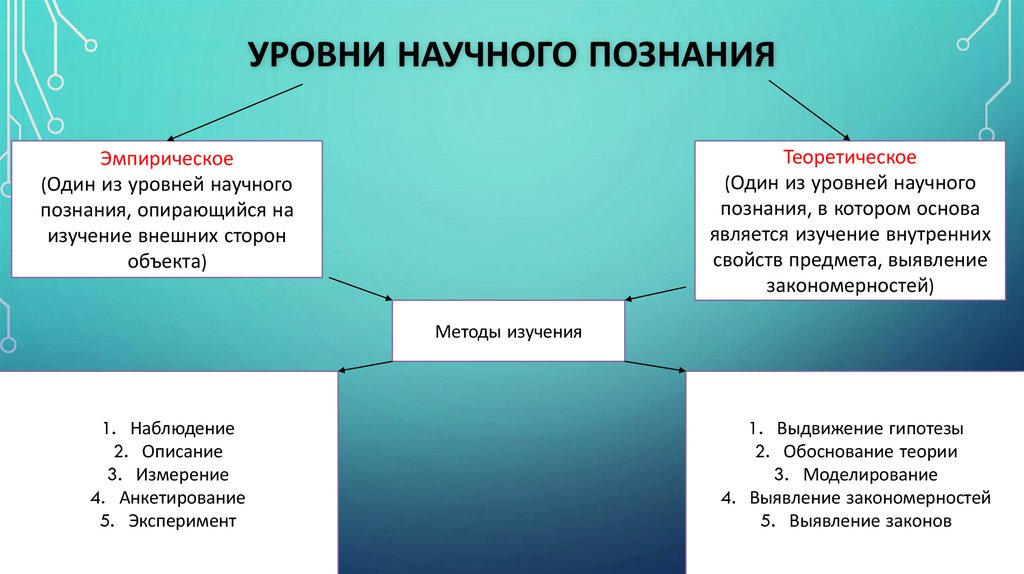 УРОВНИ НАУЧНОГО ПОЗНАНИЯ

Эмпирическое
(Один из уровней научного познания, опирающийся на изучение внешних сторон объекта)

Теоретическое
(Один из уровней научного познания, в котором основа является изучение внутренних свойств предмета, выявление закономерностей)

Методы изучения

1. Наблюдение
2. Описание
3. Измерение
4. Анкетирование
5. Эксперимент

1. Выдвижение гипотезы
2. Обоснование теории
3. Моделирование
4. Выявление закономерностей
5. Выявление законов